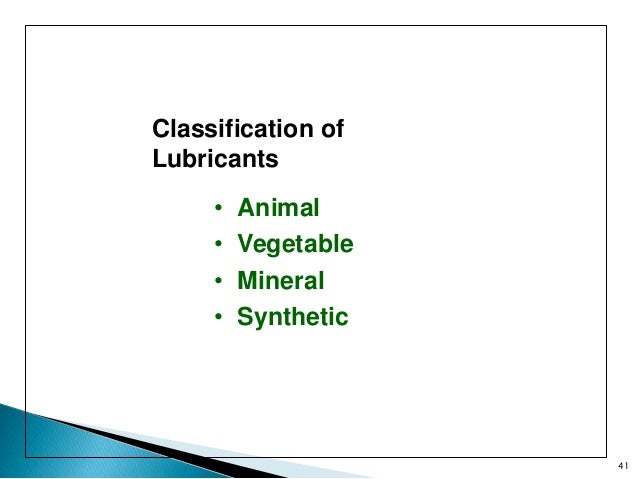 Classification of Lubricants

• Animal
• Vegetable
• Mineral
• Synthetic

41